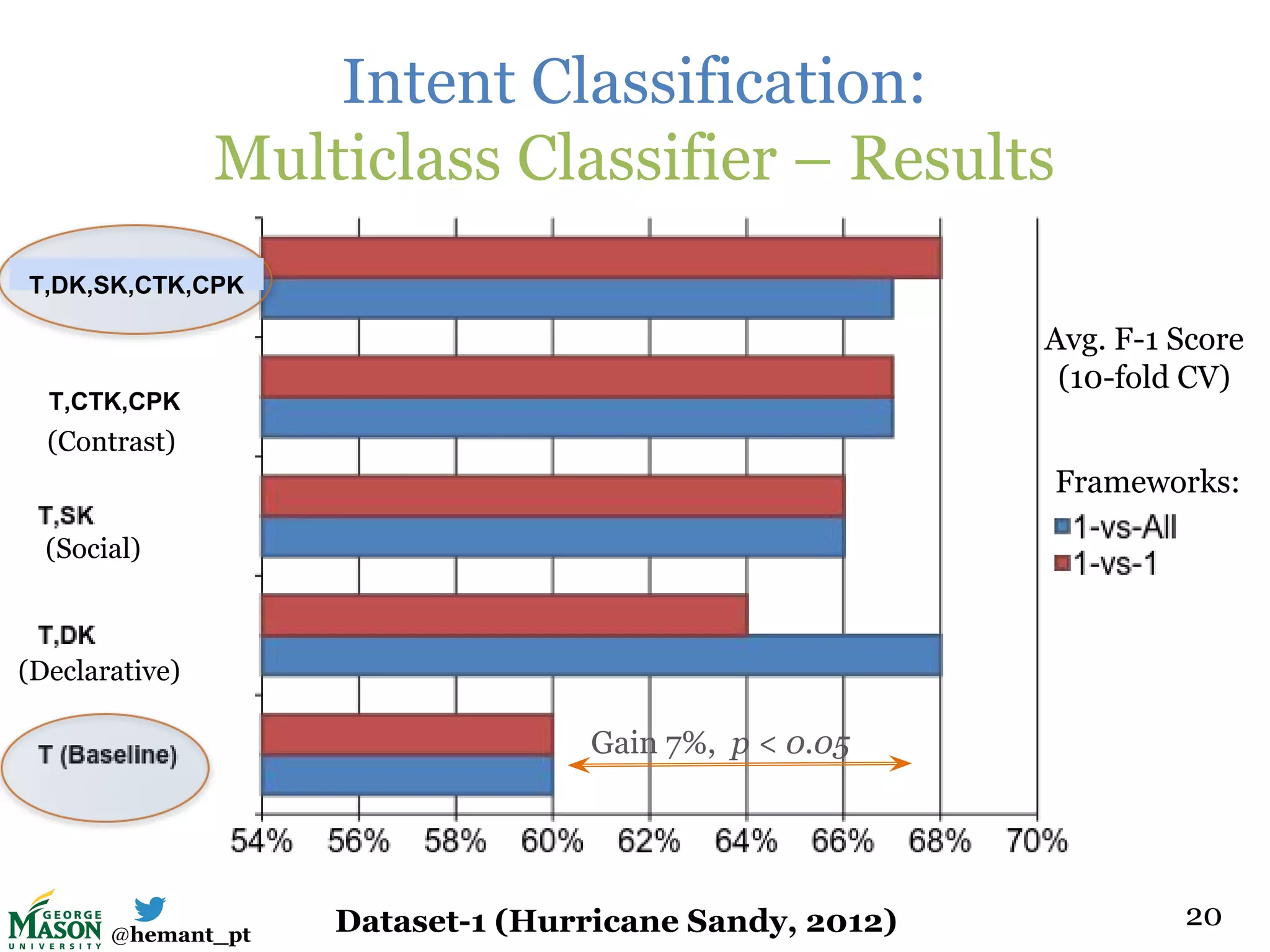 Intent Classification:
Multiclass Classifier – Results

T,DK,SK,CTK,CPK

T,CTK,CPK
(Contrast)

T,SK
(Social)

T,DK
(Declarative)

T (Baseline)

Gain 7%, $p < 0.05$

54% 56% 58% 60% 62% 64% 66% 68% 70%

Avg. F-1 Score
(10-fold CV)

Frameworks:
1-vs-All
1-vs-1

GEORGE MASON UNIVERSITY @hemant_pt

Dataset-1 (Hurricane Sandy, 2012)

20